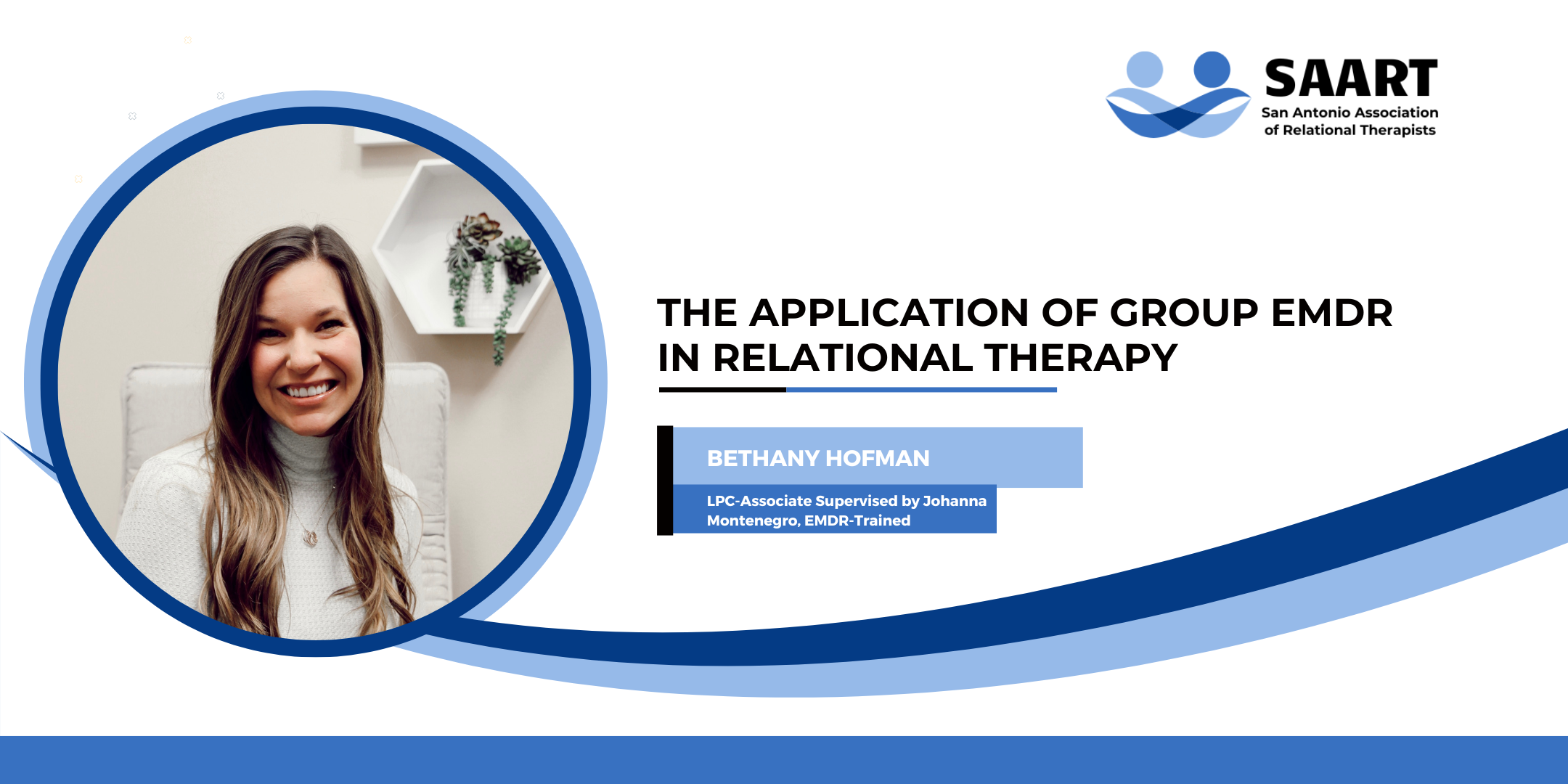 SAART
San Antonio Association of Relational Therapists

THE APPLICATION OF GROUP EMDR IN RELATIONAL THERAPY

BETHANY HOFMAN

LPC-Associate Supervised by Johanna Montenegro, EMDR-Trained